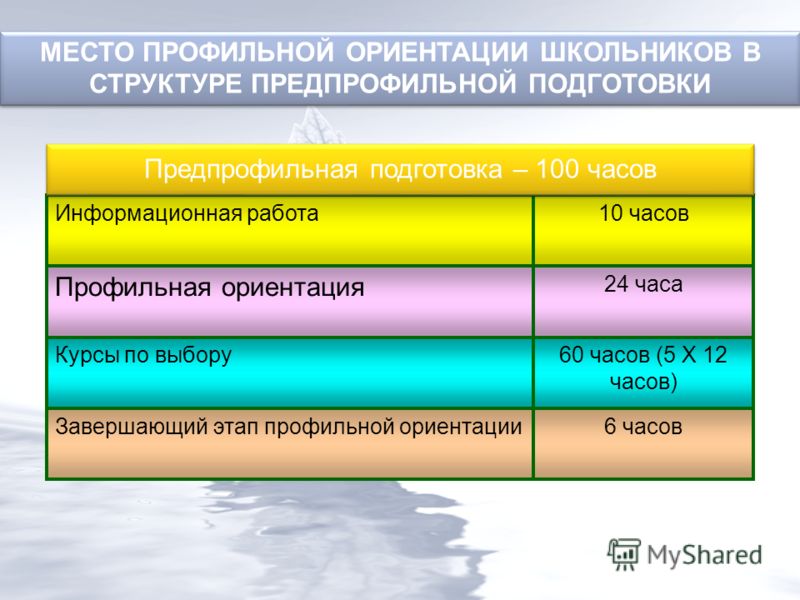 МЕСТО ПРОФИЛЬНОЙ ОРИЕНТАЦИИ ШКОЛЬНИКОВ В СТРУКТУРЕ ПРЕДПРОФИЛЬНОЙ ПОДГОТОВКИ

| Предпрофильная подготовка – 100 часов | |
|---|---|
| Информационная работа | 10 часов |
| Профильная ориентация | 24 часа |
| Курсы по выбору | 60 часов (5 Х 12 часов) |
| Завершающий этап профильной ориентации | 6 часов |

MyShared